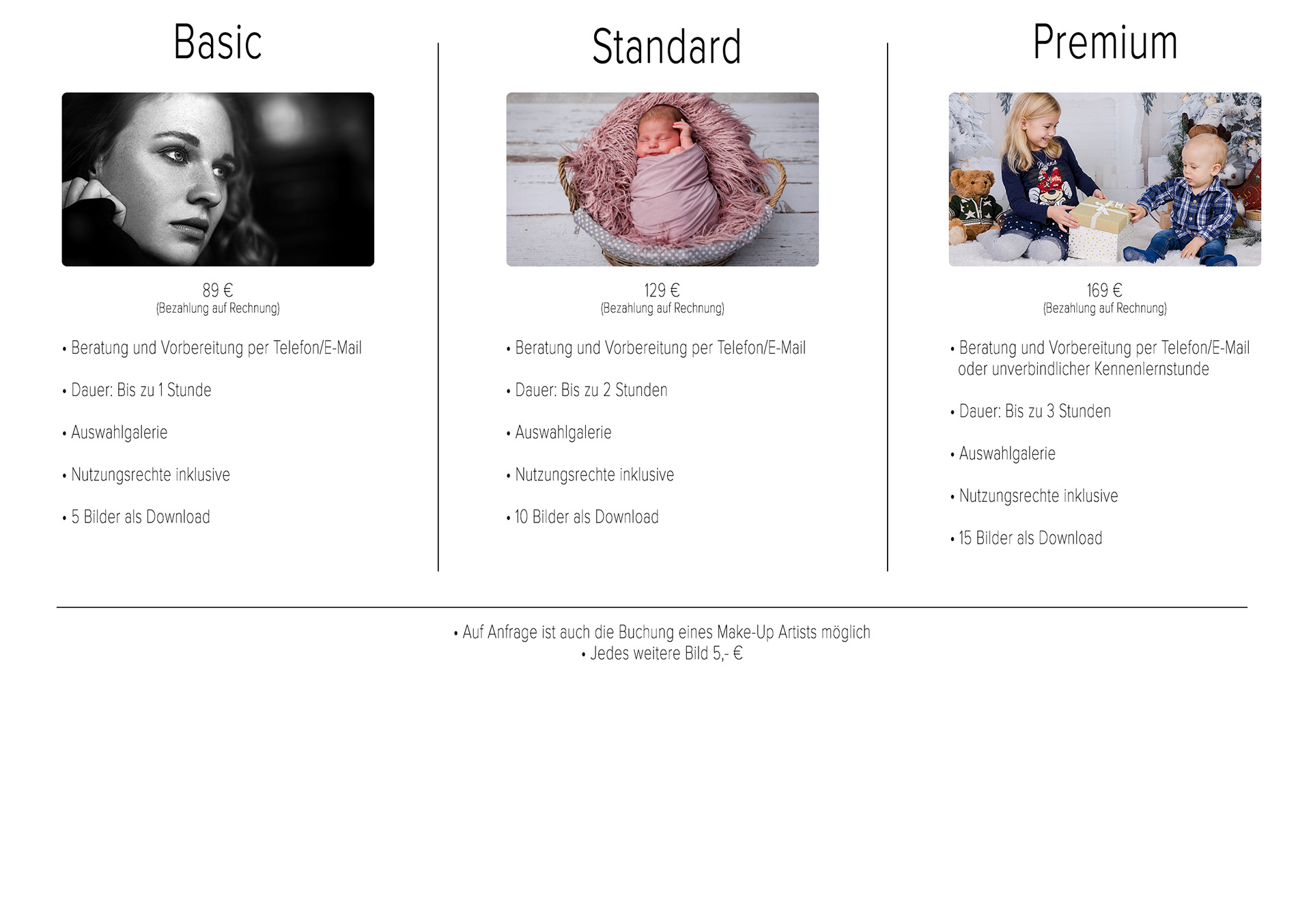 Basic

89 €
(Bezahlung auf Rechnung)

• Beratung und Vorbereitung per Telefon/E-Mail

• Dauer: Bis zu 1 Stunde

• Auswahlgalerie

• Nutzungsrechte inklusive

• 5 Bilder als Download

Standard

129 €
(Bezahlung auf Rechnung)

• Beratung und Vorbereitung per Telefon/E-Mail

• Dauer: Bis zu 2 Stunden

• Auswahlgalerie

• Nutzungsrechte inklusive

• 10 Bilder als Download

Premium

169 €
(Bezahlung auf Rechnung)

• Beratung und Vorbereitung per Telefon/E-Mail oder unverbindlicher Kennenlernstunde

• Dauer: Bis zu 3 Stunden

• Auswahlgalerie

• Nutzungsrechte inklusive

• 15 Bilder als Download

• Auf Anfrage ist auch die Buchung eines Make-Up Artists möglich
• Jedes weitere Bild 5,- €